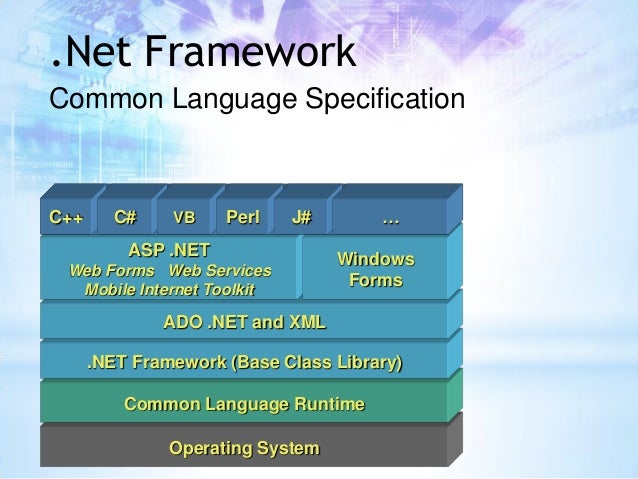 .Net Framework
Common Language Specification

C++ C# VB Perl J# …

ASP .NET
Web Forms Web Services
Mobile Internet Toolkit

Windows Forms

ADO .NET and XML

.NET Framework (Base Class Library)

Common Language Runtime

Operating System